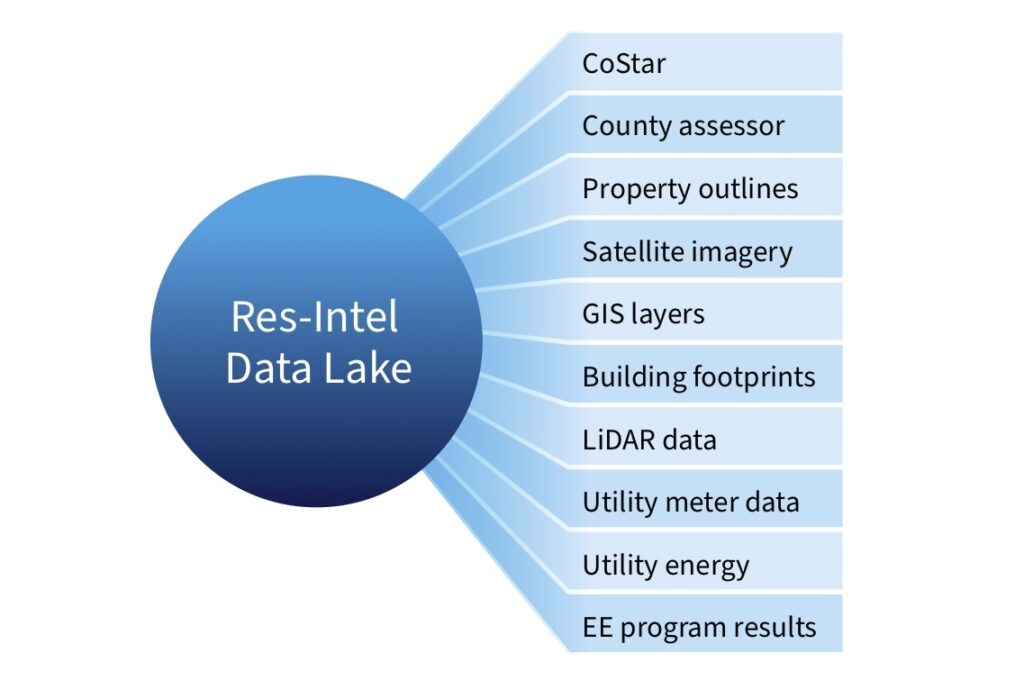 Res-Intel Data Lake

CoStar

County assessor

Property outlines

Satellite imagery

GIS layers

Building footprints

LiDAR data

Utility meter data

Utility energy

EE program results